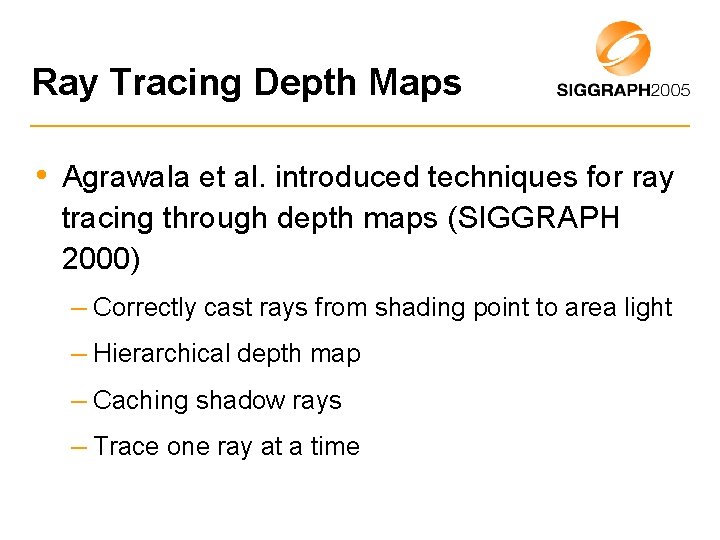 Ray Tracing Depth Maps

SIGGRAPH2005

• Agrawala et al. introduced techniques for ray tracing through depth maps (SIGGRAPH 2000)

– Correctly cast rays from shading point to area light

– Hierarchical depth map

– Caching shadow rays

– Trace one ray at a time